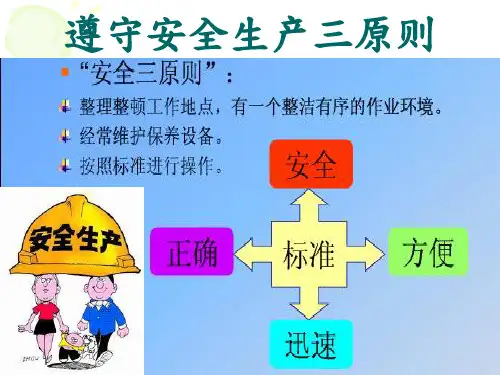 遵守安全生产三原则

“安全三原则”：

整理整顿工作地点，有一个整洁有序的作业环境。

经常维护保养设备。

按照标准进行操作。

安全

正确

标准

方便

迅速

安全生产

ZHOU